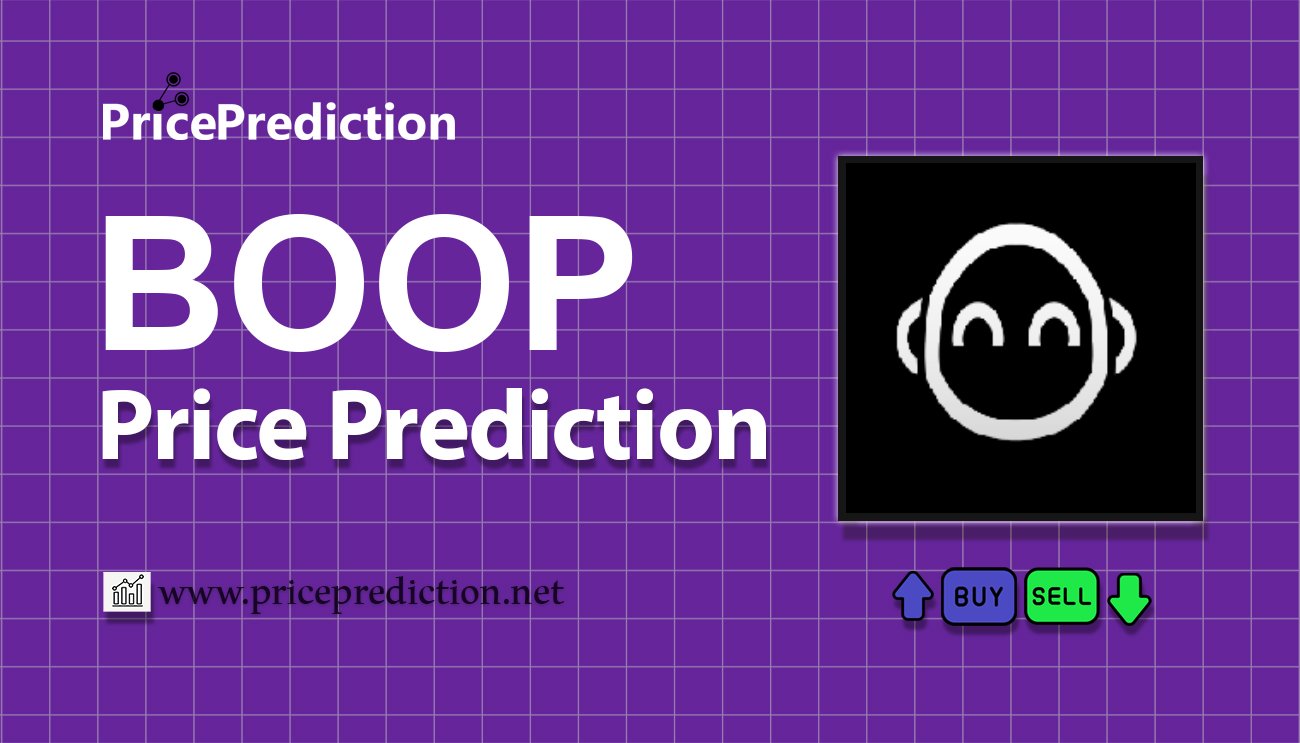 PricePrediction

BOOP
Price Prediction

www.priceprediction.net

BUY SELL